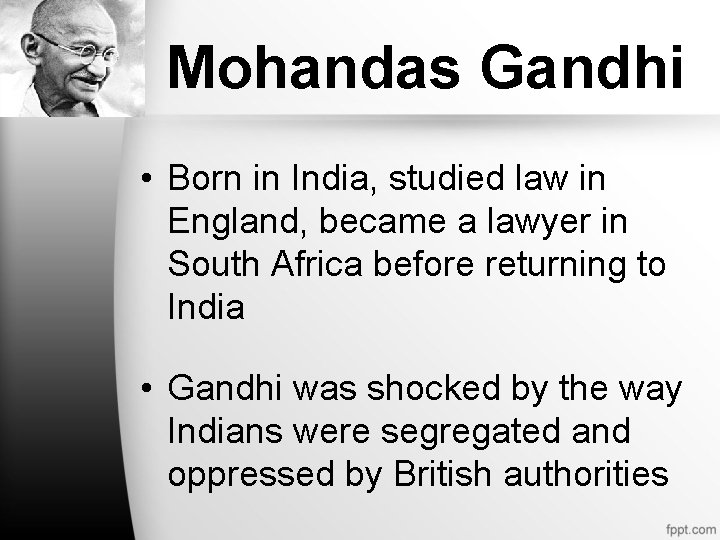 Mohandas Gandhi

• Born in India, studied law in England, became a lawyer in South Africa before returning to India

• Gandhi was shocked by the way Indians were segregated and oppressed by British authorities

fppt.com